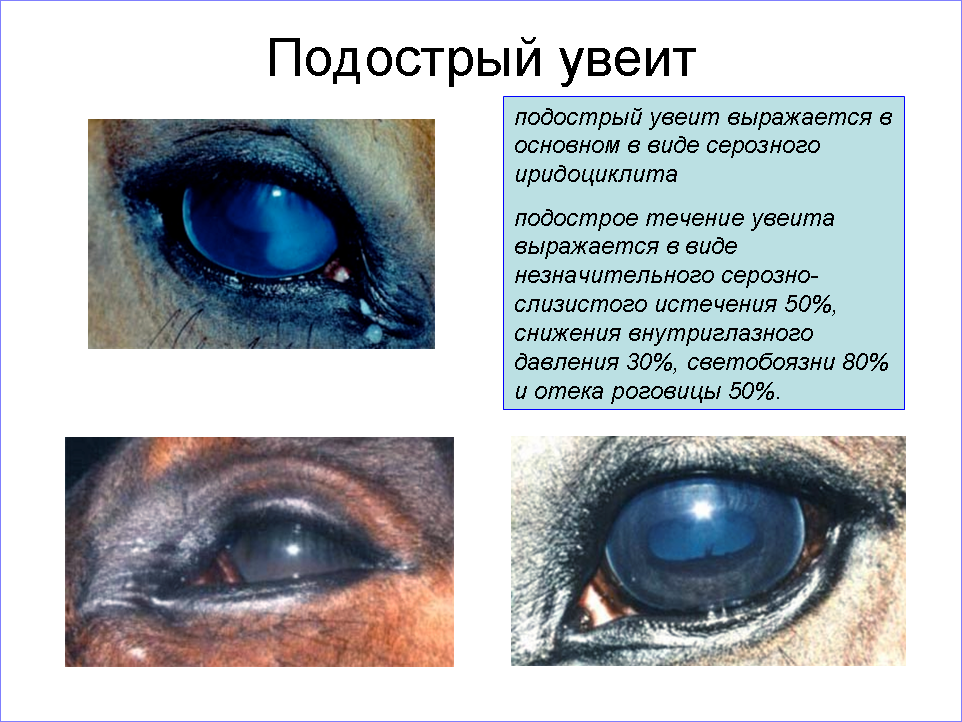 Подострый увеит

подострый увеит выражается в основном в виде серозного иридоциклита

подострое течение увеита выражается в виде незначительного серозно-слизистого истечения 50%, снижения внутриглазного давления 30%, светобоязни 80% и отека роговицы 50%.